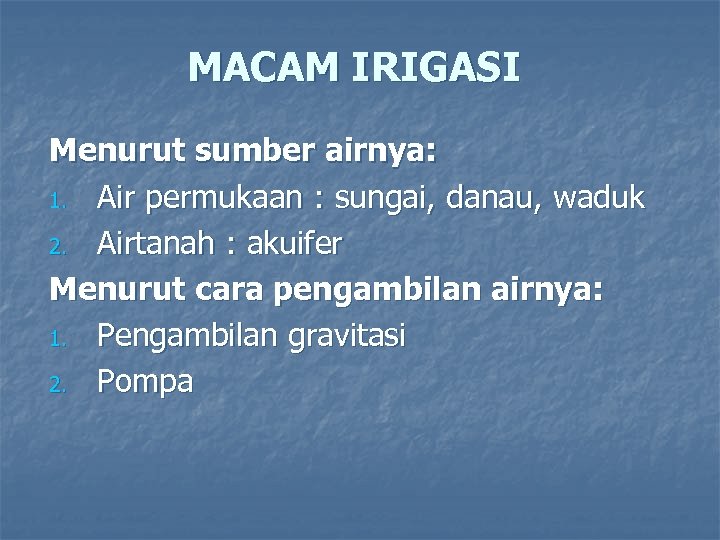 MACAM IRIGASI

Menurut sumber airnya:

1. Air permukaan : sungai, danau, waduk
2. Airtanah : akuifer

Menurut cara pengambilan airnya:

1. Pengambilan gravitasi
2. Pompa